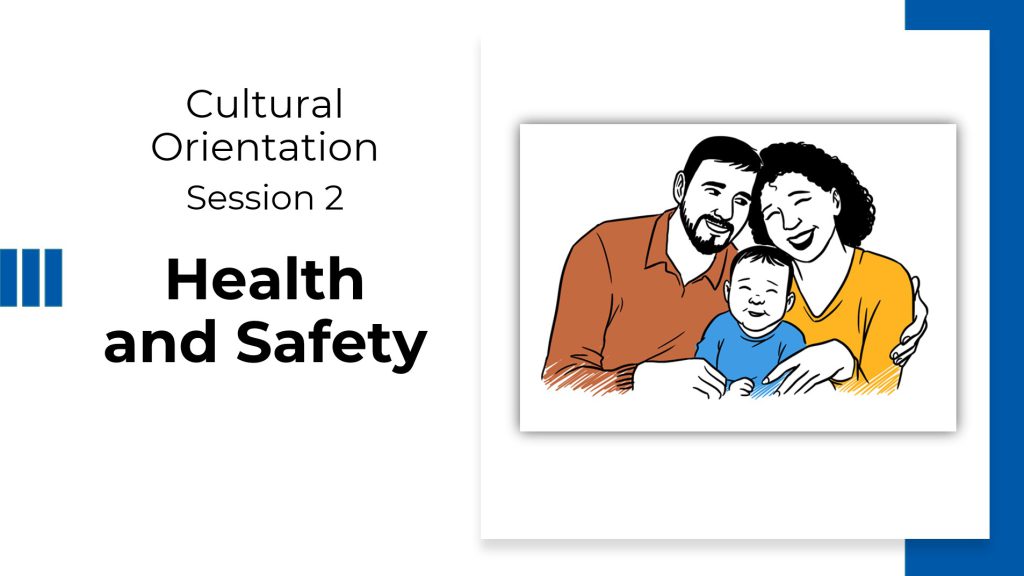 Cultural Orientation
Session 2

Health and Safety